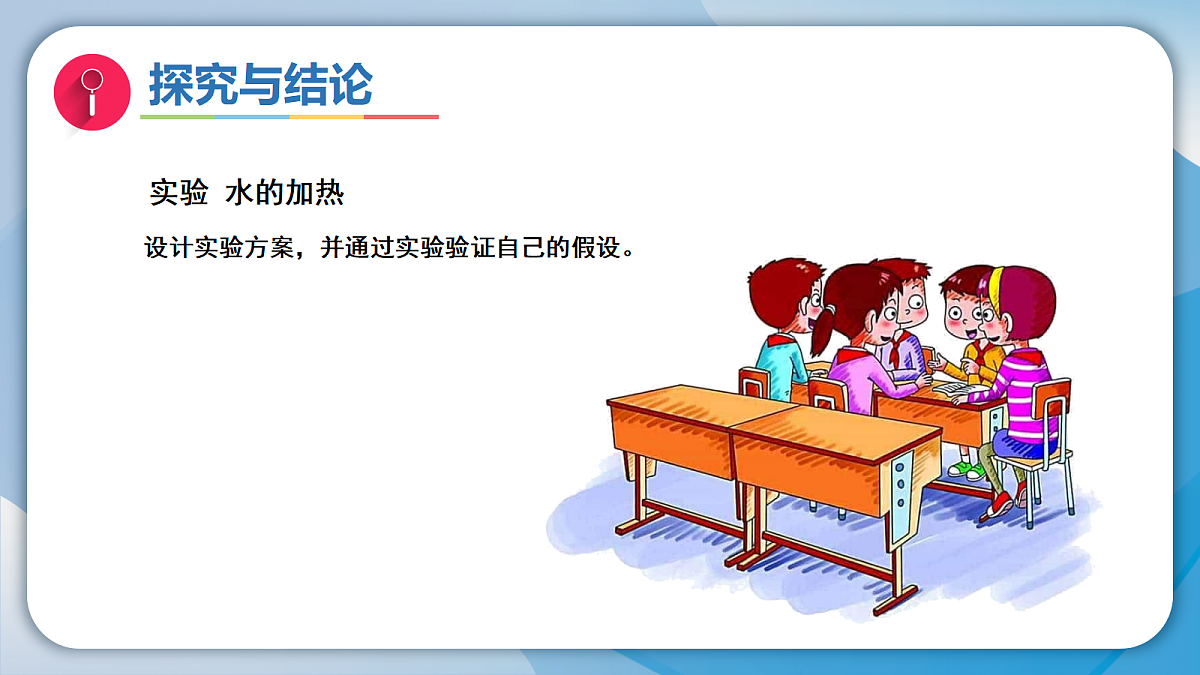 探究与结论

实验 水的加热

设计实验方案，并通过实验验证自己的假设。